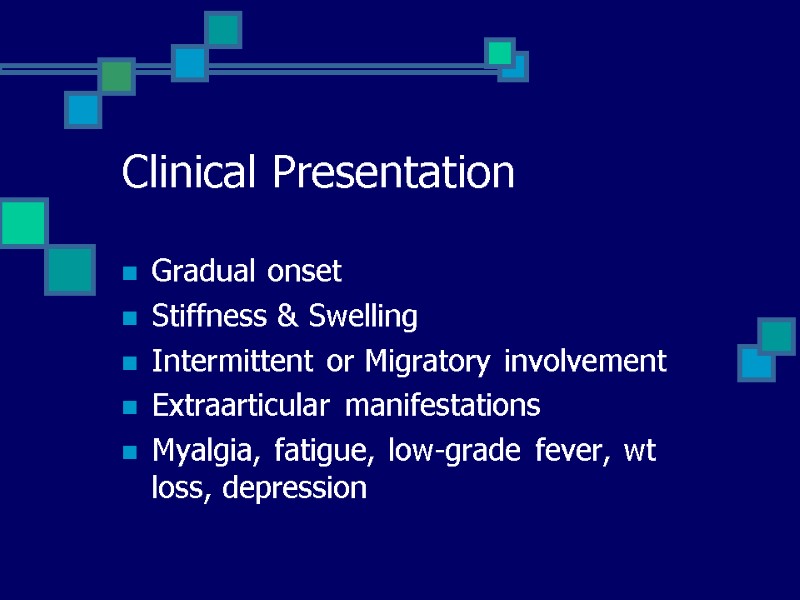 Clinical Presentation

- Gradual onset
- Stiffness & Swelling
- Intermittent or Migratory involvement
- Extraarticular manifestations
- Myalgia, fatigue, low-grade fever, wt loss, depression